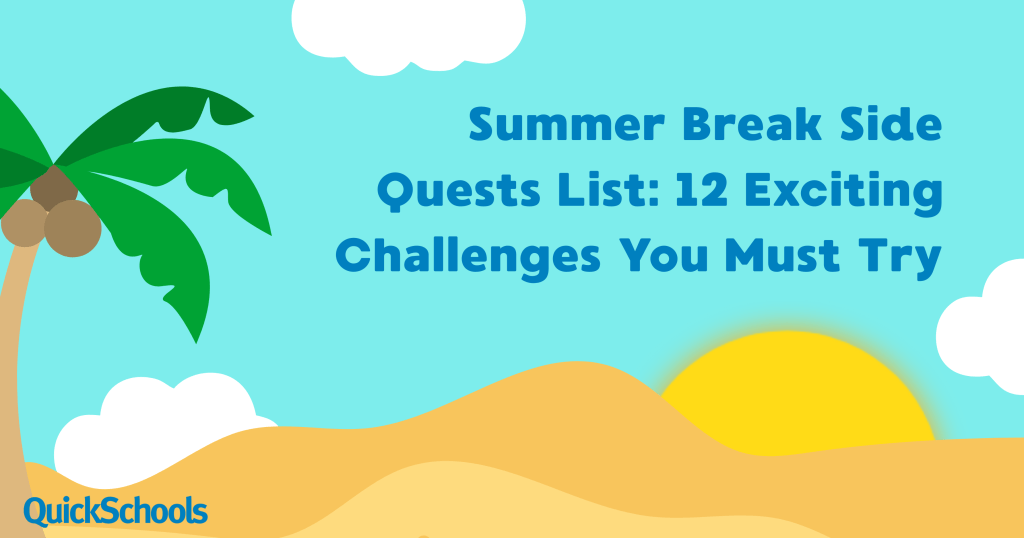 Summer Break Side Quests List: 12 Exciting Challenges You Must Try

QuickSchools